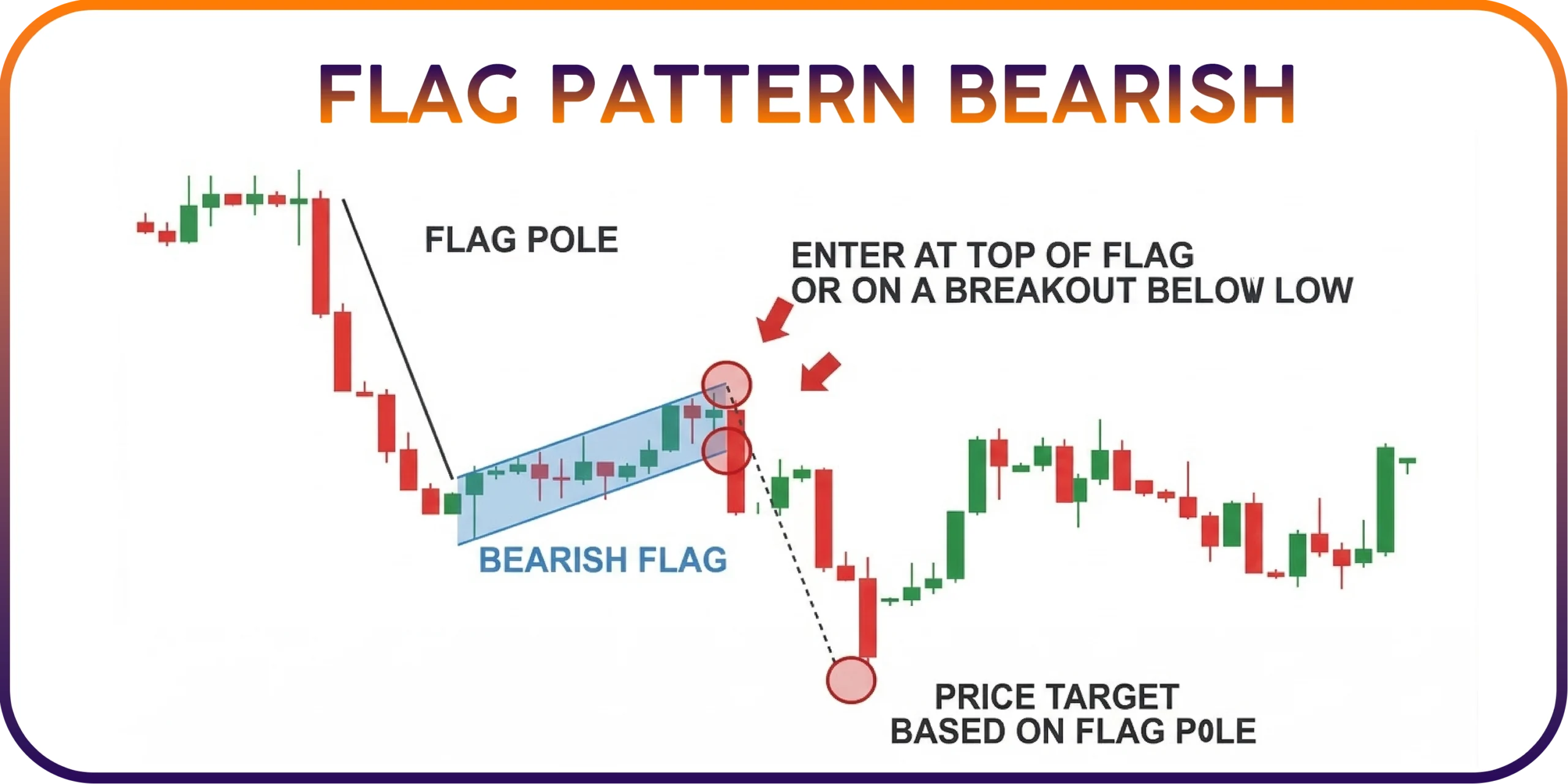 FLAG PATTERN BEARISH

FLAG POLE

ENTER AT TOP OF FLAG OR ON A BREAKOUT BELOW LOW

BEARISH FLAG

PRICE TARGET BASED ON FLAG P0LE